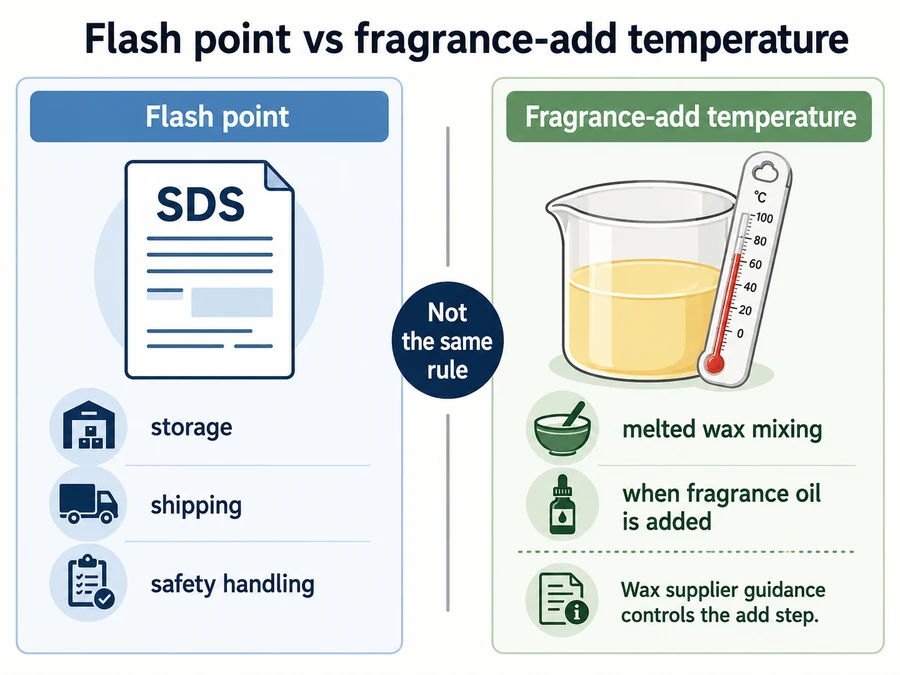 Flash point vs fragrance-add temperature

Flash point

SDS

storage

shipping

safety handling

Not the same rule

Fragrance-add temperature

°C
100
80
60
40
20
0

melted wax mixing

when fragrance oil is added

Wax supplier guidance controls the add step.